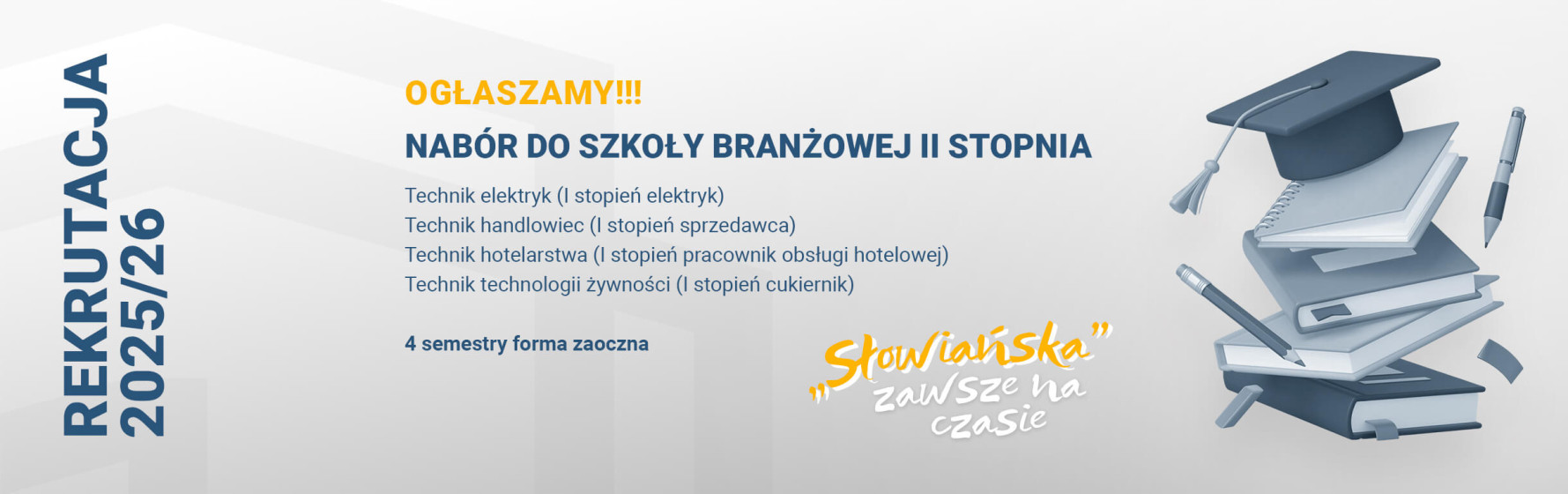 REKRUTACJA
2025/26

OGŁASZAMY!!!

NABÓR DO SZKOŁY BRANŻOWEJ II STOPNIA

Technik elektryk (I stopień elektryk)
Technik handlowiec (I stopień sprzedawca)
Technik hotelarstwa (I stopień pracownik obsługi hotelowej)
Technik technologii żywności (I stopień cukiernik)

4 semestry forma zaoczna

„Słowiańska” zawsze na czasie